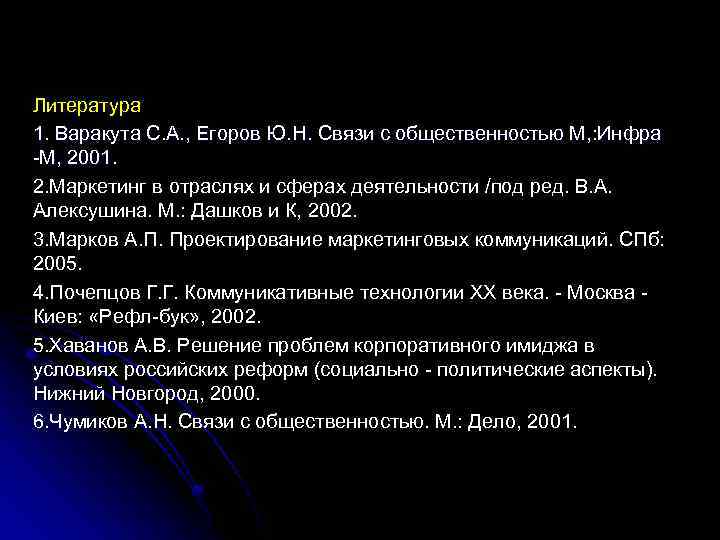 Литература

1. Варакута С.А., Егоров Ю.Н. Связи с общественностью М,:Инфра -М, 2001.

2.Маркетинг в отраслях и сферах деятельности /под ред. В.А. Алексушина. М.: Дашков и К, 2002.

3.Марков А.П. Проектирование маркетинговых коммуникаций. СПб: 2005.

4.Почепцов Г.Г. Коммуникативные технологии XX века. - Москва - Киев: «Рефл-бук», 2002.

5.Хаванов А.В. Решение проблем корпоративного имиджа в условиях российских реформ (социально - политические аспекты). Нижний Новгород, 2000.

6.Чумиков А.Н. Связи с общественностью. М.: Дело, 2001.